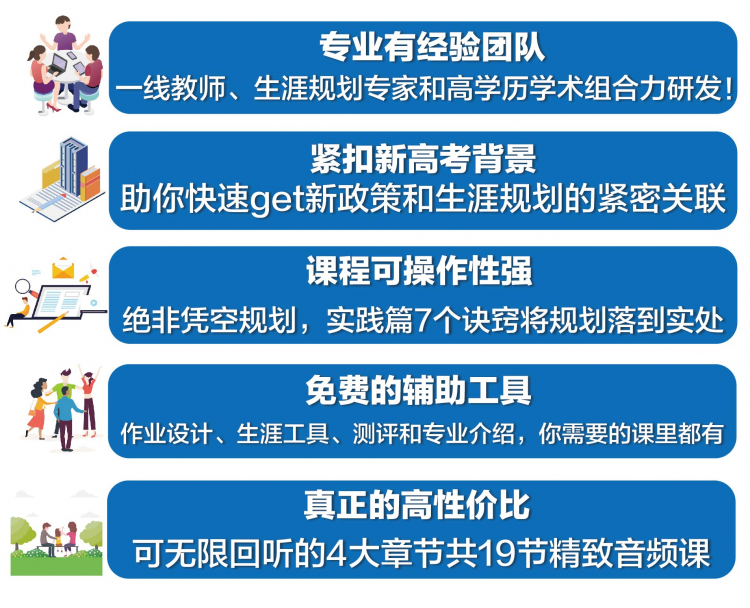 专业有经验团队
一线教师、生涯规划专家和高学历学术组合力研发!

紧扣新高考背景
助你快速get新政策和生涯规划的紧密关联

课程可操作性强
绝非凭空规划，实践篇7个诀窍将规划落到实处

免费的辅助工具
作业设计、生涯工具、测评和专业介绍，你需要的课里都有

真正的高性价比
可无限回听的4大章节共19节精致音频课